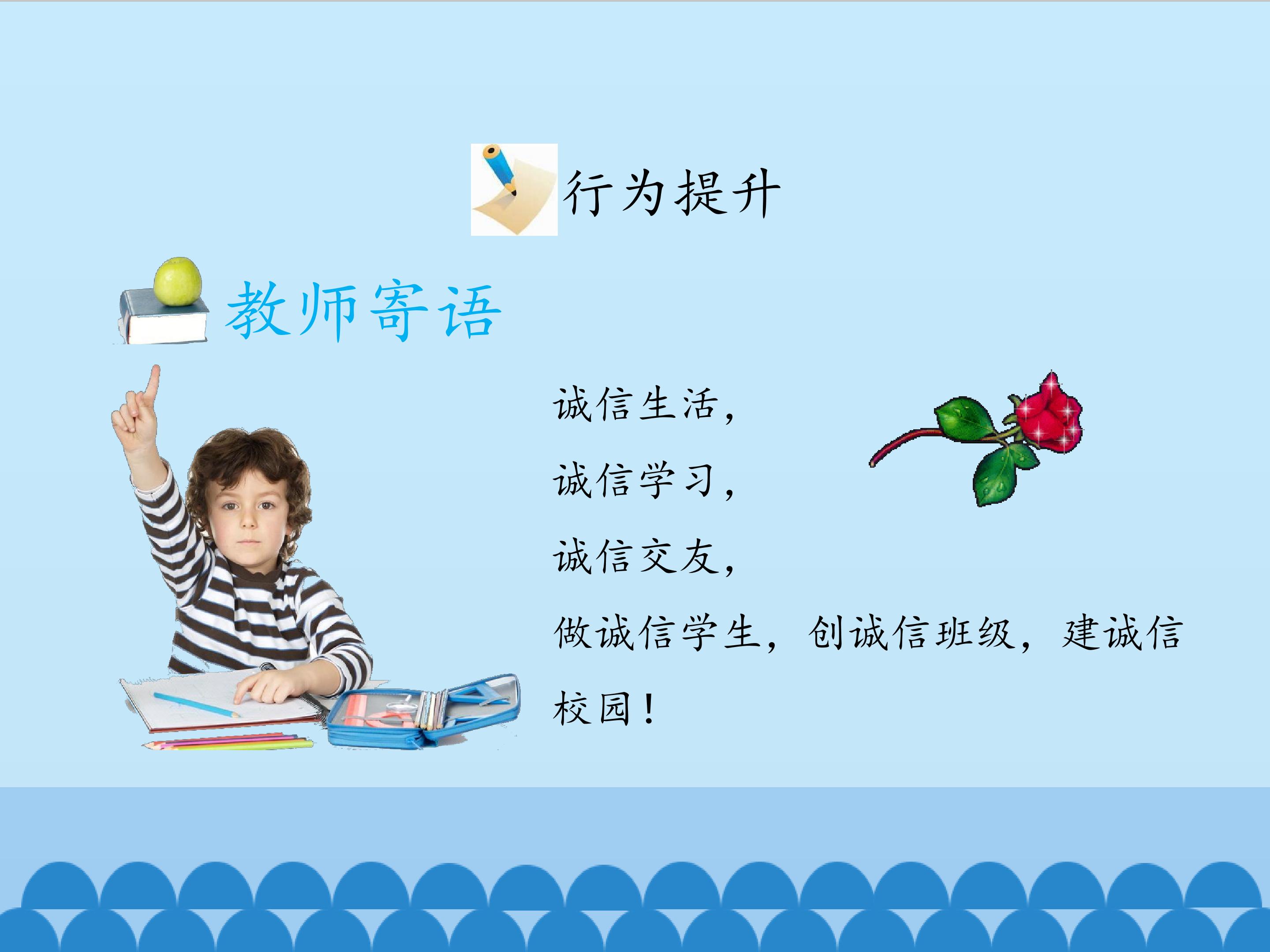 行为提升

教师寄语

诚信生活，

诚信学习，

诚信交友，

做诚信学生，创诚信班级，建诚信校园！